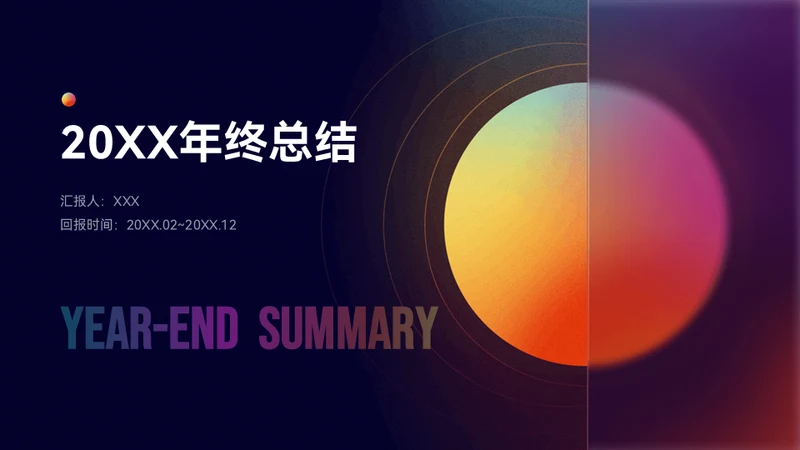 20XX年终总结

汇报人：XXX

回报时间：20XX.02~20XX.12

YEAR-END SUMMARY